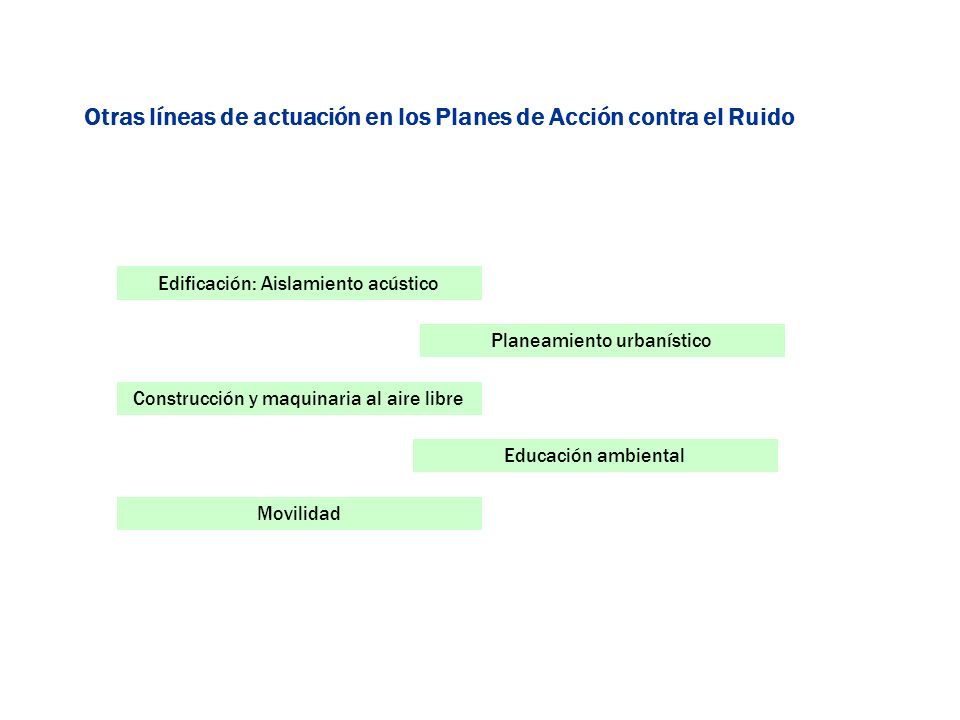 Otras líneas de actuación en los Planes de Acción contra el Ruido

Edificación: Aislamiento acústico

Planeamiento urbanístico

Construcción y maquinaria al aire libre

Educación ambiental

Movilidad